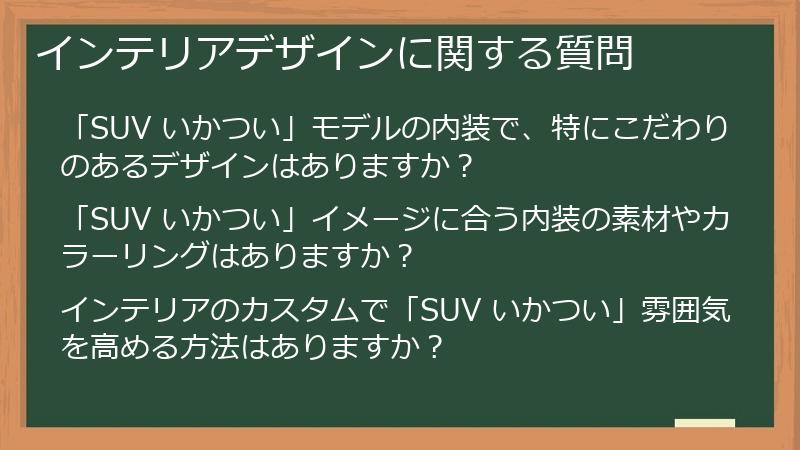 インテリアデザインに関する質問

「SUV いかつい」モデルの内装で、特にこだわりのあるデザインはありますか？

「SUV いかつい」イメージに合う内装の素材やカラーリングはありますか？

インテリアのカスタムで「SUV いかつい」雰囲気を高める方法はありますか？